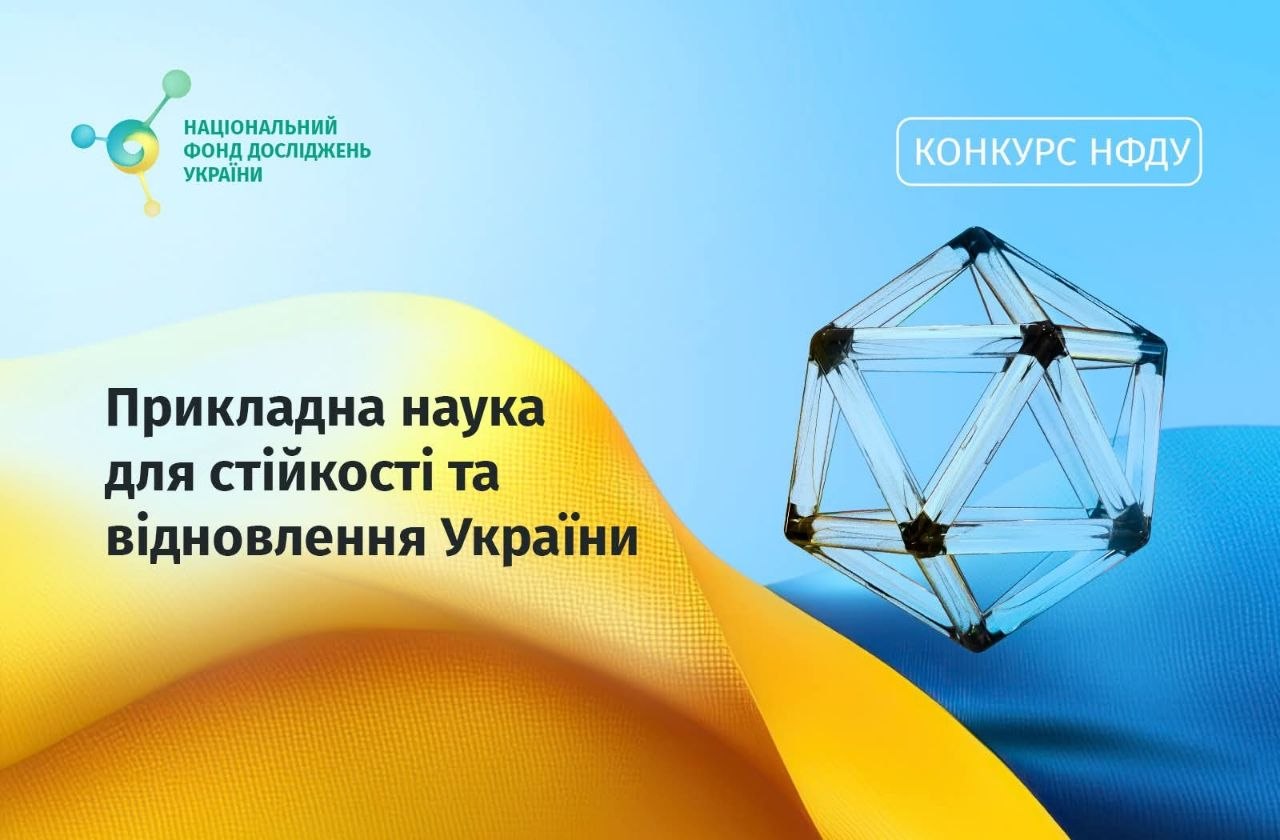 НАЦІОНАЛЬНИЙ
ФОНД ДОСЛІДЖЕНЬ
УКРАЇНИ

КОНКУРС НФДУ

Прикладна наука
для стійкості та
відновлення України